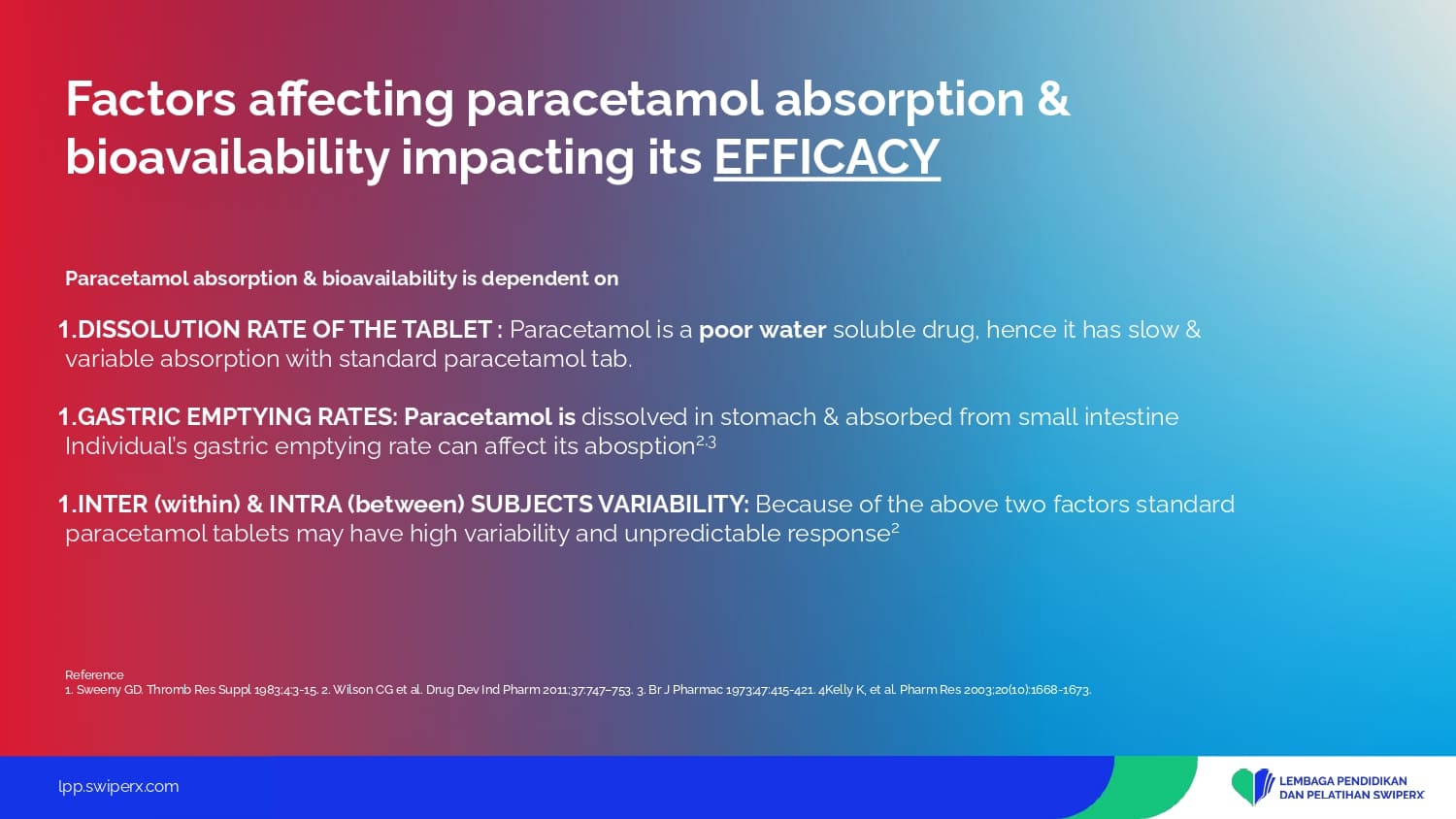 Factors affecting paracetamol absorption & bioavailability impacting its EFFICACY

Paracetamol absorption & bioavailability is dependent on

1.DISSOLUTION RATE OF THE TABLET : Paracetamol is a poor water soluble drug, hence it has slow & variable absorption with standard paracetamol tab.

1.GASTRIC EMPTYING RATES: Paracetamol is dissolved in stomach & absorbed from small intestine Individual's gastric emptying rate can affect its abosption$^{2,3}$

1.INTER (within) & INTRA (between) SUBJECTS VARIABILITY: Because of the above two factors standard paracetamol tablets may have high variability and unpredictable response$^{2}$

Reference
1. Sweeny GD. Thromb Res Suppl 1983;4:3-15. 2. Wilson CG et al. Drug Dev Ind Pharm 2011;37:747–753. 3. Br J Pharmac 1973;47:415-421. 4Kelly K, et al. Pharm Res 2003;20(10):1668-1673.

lpp.swiperx.com

LEMBAGA PENDIDIKAN DAN PELATIHAN SWIPERX